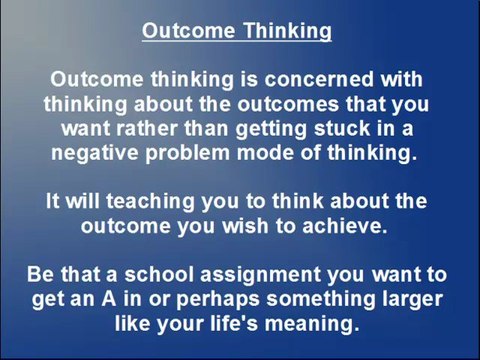 Outcome Thinking

Outcome thinking is concerned with thinking about the outcomes that you want rather than getting stuck in a negative problem mode of thinking.

It will teaching you to think about the outcome you wish to achieve.

Be that a school assignment you want to get an A in or perhaps something larger like your life's meaning.